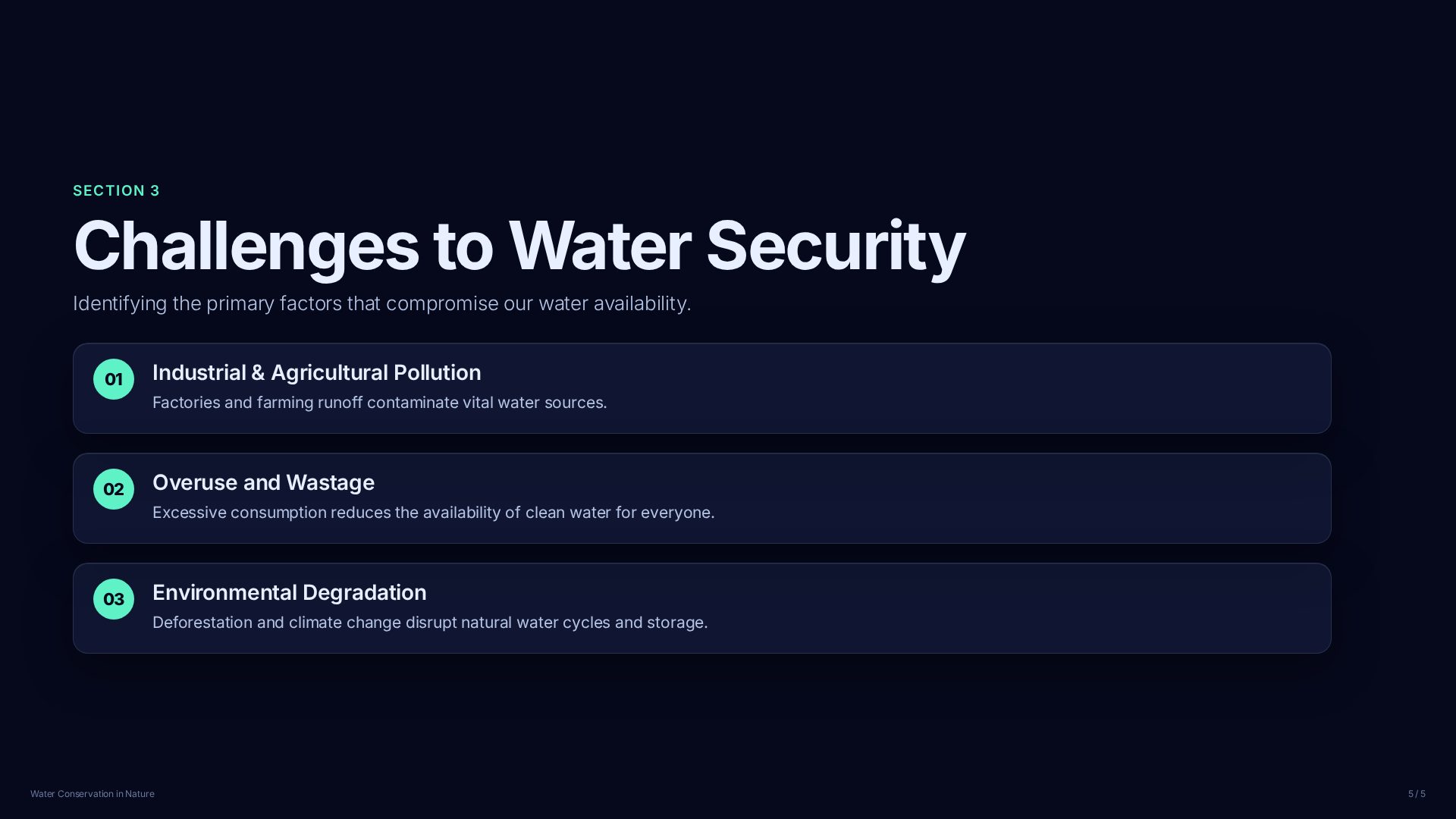 SECTION 3

Challenges to Water Security

Identifying the primary factors that compromise our water availability.

01
Industrial & Agricultural Pollution
Factories and farming runoff contaminate vital water sources.

02
Overuse and Wastage
Excessive consumption reduces the availability of clean water for everyone.

03
Environmental Degradation
Deforestation and climate change disrupt natural water cycles and storage.

Water Conservation in Nature

5 / 5